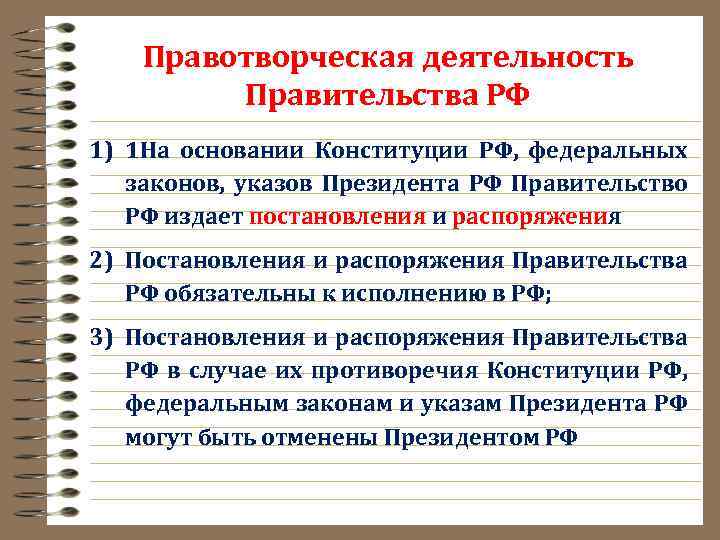 Правотворческая деятельность Правительства РФ

1) 1На основании Конституции РФ, федеральных законов, указов Президента РФ Правительство РФ издает постановления и распоряжения

2) Постановления и распоряжения Правительства РФ обязательны к исполнению в РФ;

3) Постановления и распоряжения Правительства РФ в случае их противоречия Конституции РФ, федеральным законам и указам Президента РФ могут быть отменены Президентом РФ